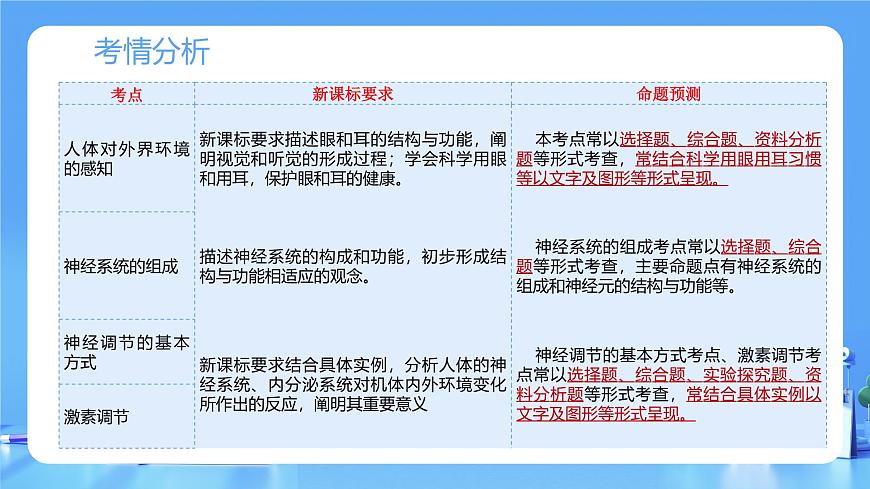 考情分析

| 考点 | 新课标要求 | 命题预测 |
|---|---|---|
| 人体对外界环境的感知 | 新课标要求描述眼和耳的结构与功能，阐明视觉和听觉的形成过程；学会科学用眼和用耳，保护眼和耳的健康。 | 本考点常以选择题、综合题、资料分析题等形式考查，常结合科学用眼用耳习惯等以文字及图形等形式呈现。 |
| 神经系统的组成 | 描述神经系统的构成和功能，初步形成结构与功能相适应的观念。 | 神经系统的组成考点常以选择题、综合题等形式考查，主要命题点有神经系统的组成和神经元的结构与功能等。 |
| 神经调节的基本方式 | 新课标要求结合具体实例，分析人体的神经系统、内分泌系统对机体内外环境变化所作出的反应，阐明其重要意义 | 神经调节的基本方式考点、激素调节考点常以选择题、综合题、实验探究题、资料分析题等形式考查，常结合具体实例以文字及图形等形式呈现。 |
| 激素调节 | | |